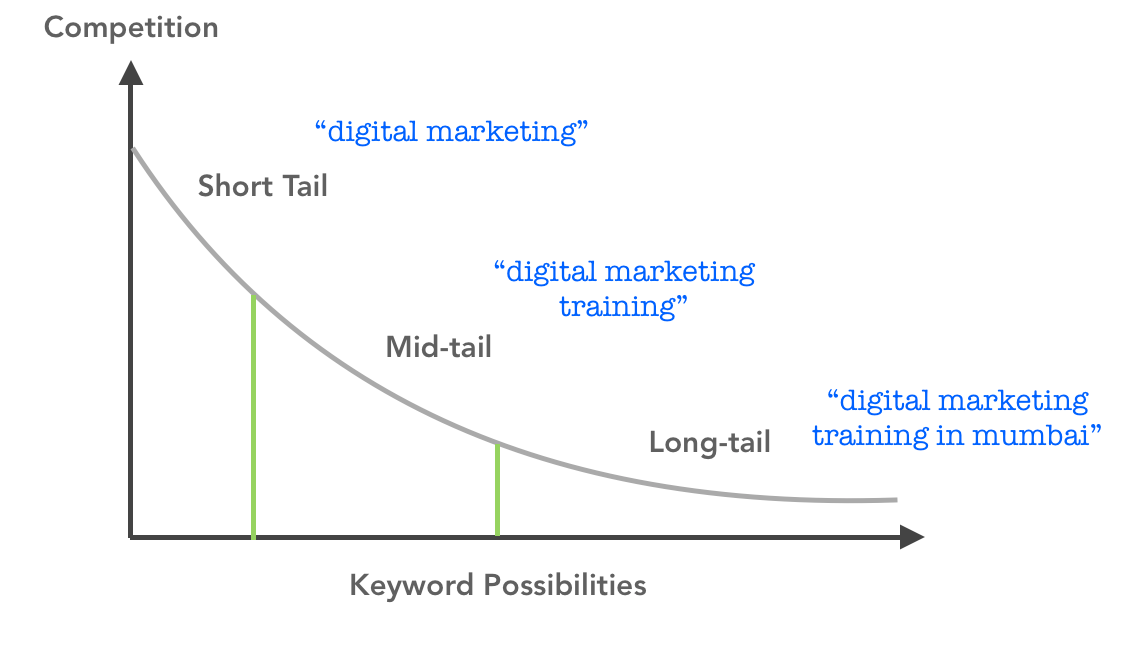 Competition

“digital marketing”

Short Tail

“digital marketing training”

Mid-tail

“digital marketing training in mumbai”

Long-tail

Keyword Possibilities